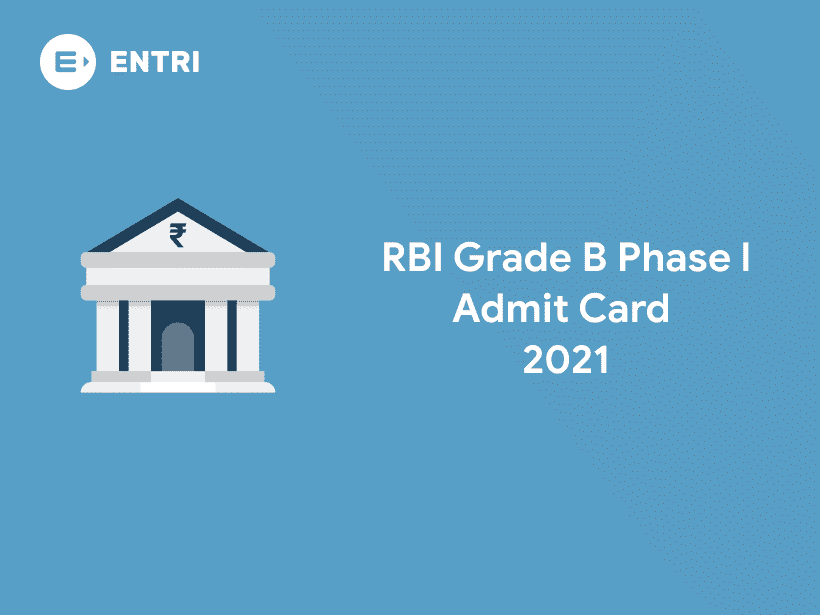 ENTRI

₹

RBI Grade B Phase I Admit Card 2021